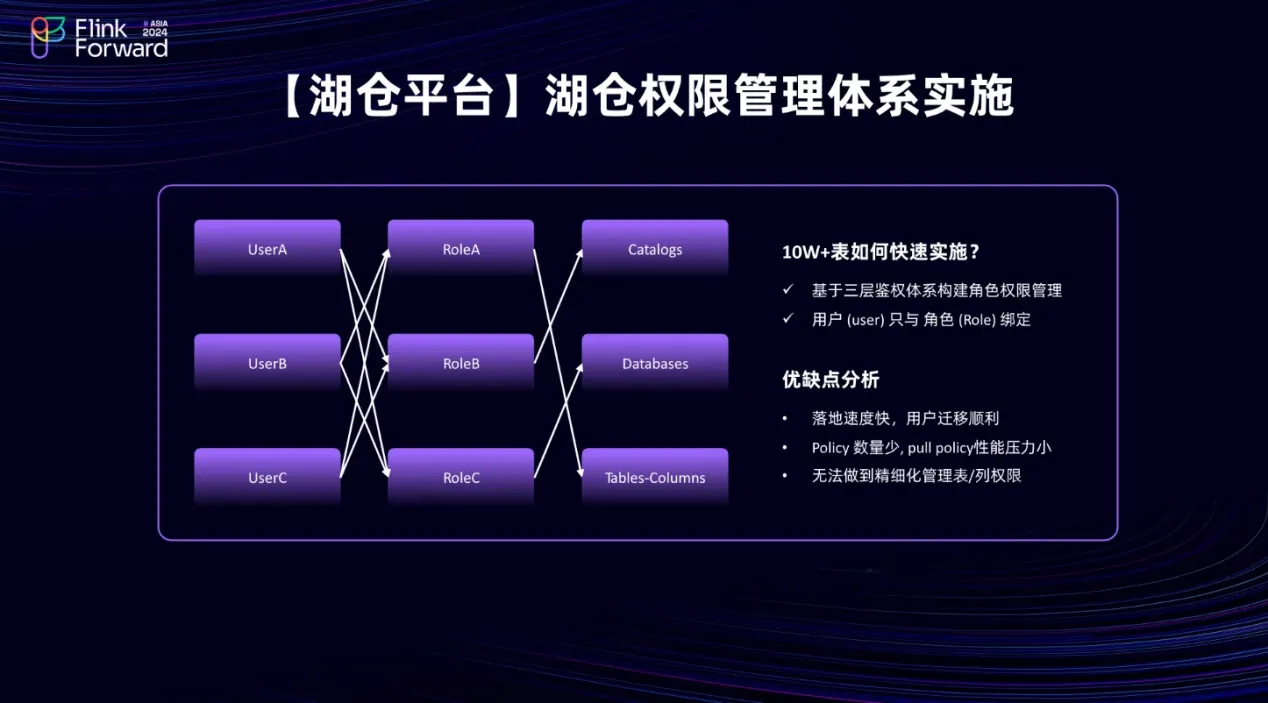 Flink Forward ASIA 2024

【湖仓平台】湖仓权限管理体系实施

UserA

UserB

UserC

RoleA

RoleB

RoleC

Catalogs

Databases

Tables-Columns

10W+表如何快速实施？

✓ 基于三层鉴权体系构建角色权限管理

✓ 用户 (user) 只与 角色 (Role) 绑定

优缺点分析

• 落地速度快，用户迁移顺利

• Policy 数量少, pull policy性能压力小

• 无法做到精细化管理表/列权限